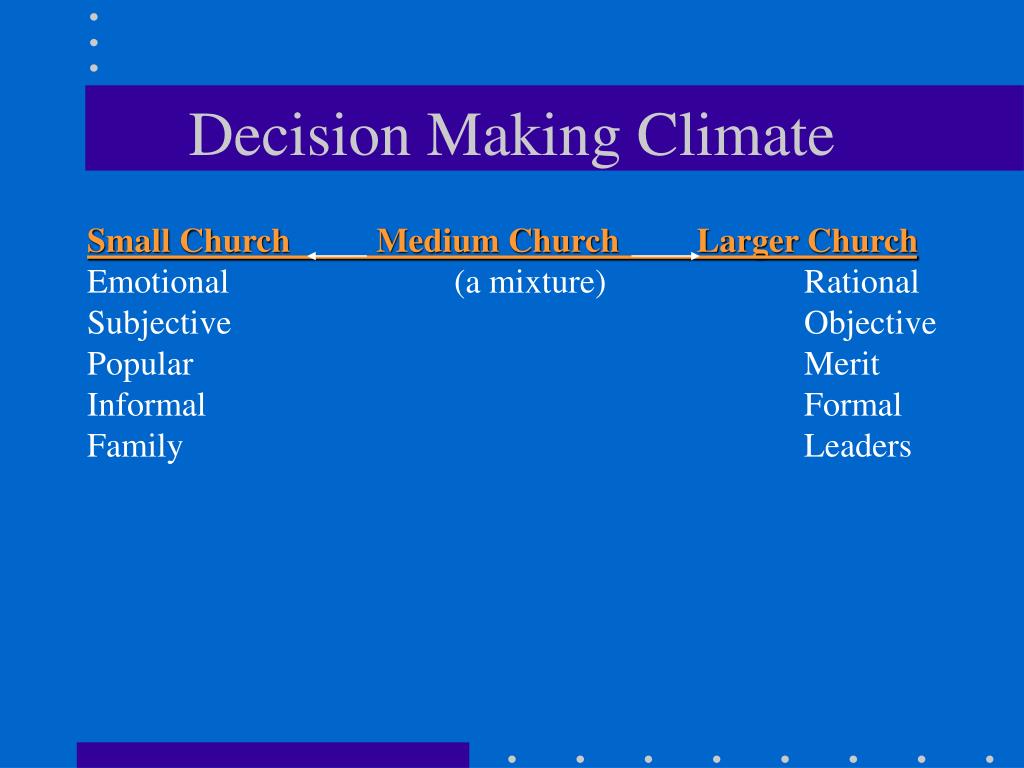 Decision Making Climate

| Small Church | Medium Church | Larger Church |
|---|---|---|
| Emotional | (a mixture) | Rational |
| Subjective | | Objective |
| Popular | | Merit |
| Informal | | Formal |
| Family | | Leaders |